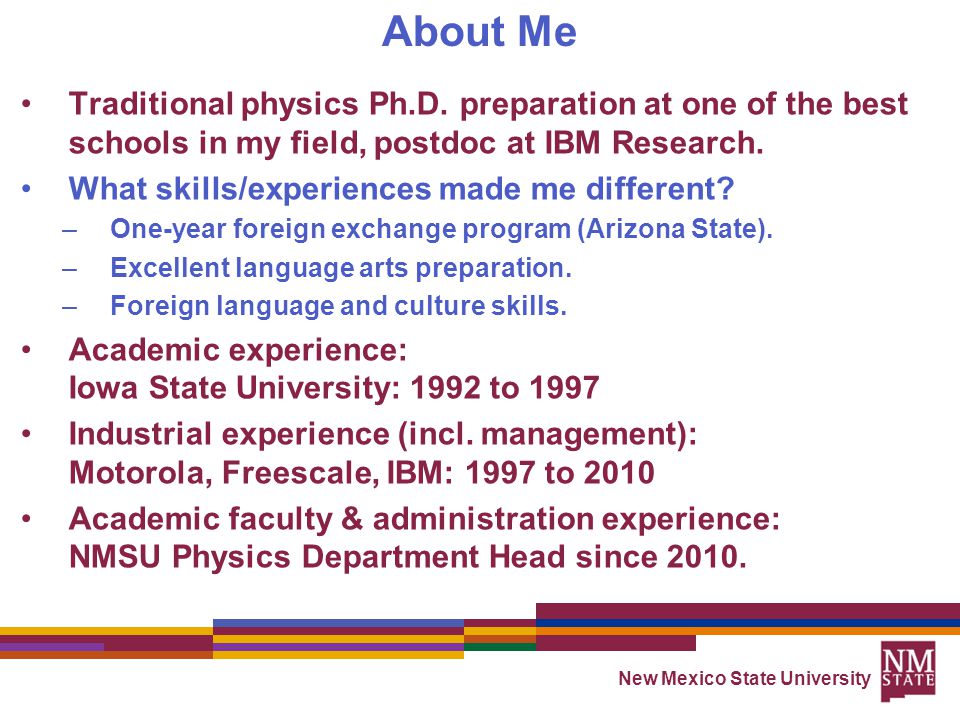 About Me

• Traditional physics Ph.D. preparation at one of the best schools in my field, postdoc at IBM Research.

• What skills/experiences made me different?

– One-year foreign exchange program (Arizona State).

– Excellent language arts preparation.

– Foreign language and culture skills.

• Academic experience:
Iowa State University: 1992 to 1997

• Industrial experience (incl. management):
Motorola, Freescale, IBM: 1997 to 2010

• Academic faculty & administration experience:
NMSU Physics Department Head since 2010.

New Mexico State University

NM STATE